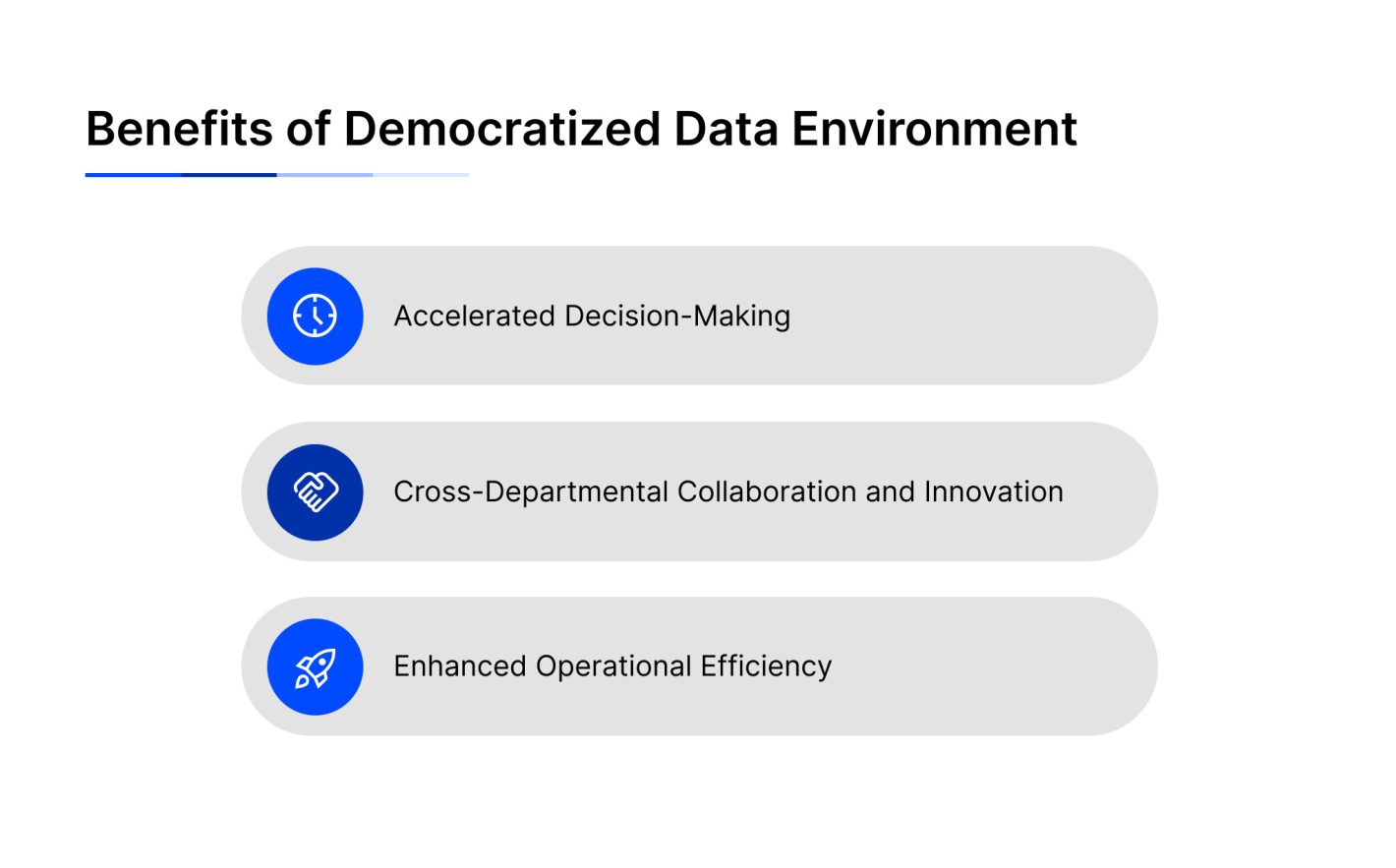 Benefits of Democratized Data Environment

Accelerated Decision-Making

Cross-Departmental Collaboration and Innovation

Enhanced Operational Efficiency